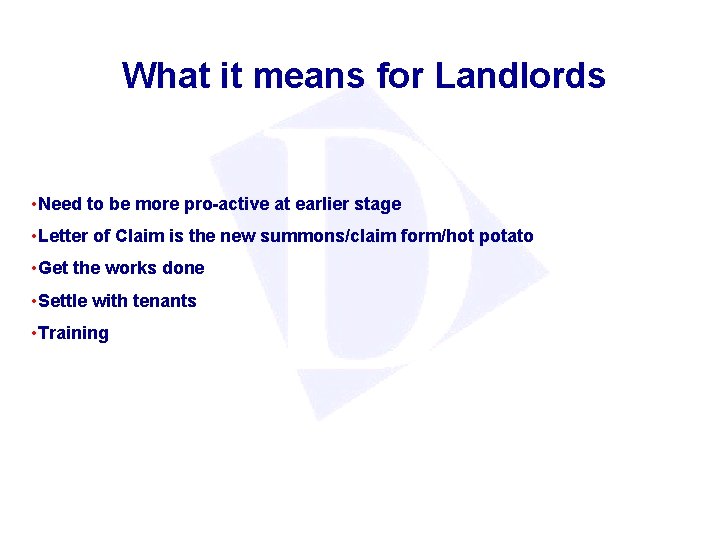 What it means for Landlords

•Need to be more pro-active at earlier stage
•Letter of Claim is the new summons/claim form/hot potato
•Get the works done
•Settle with tenants
•Training